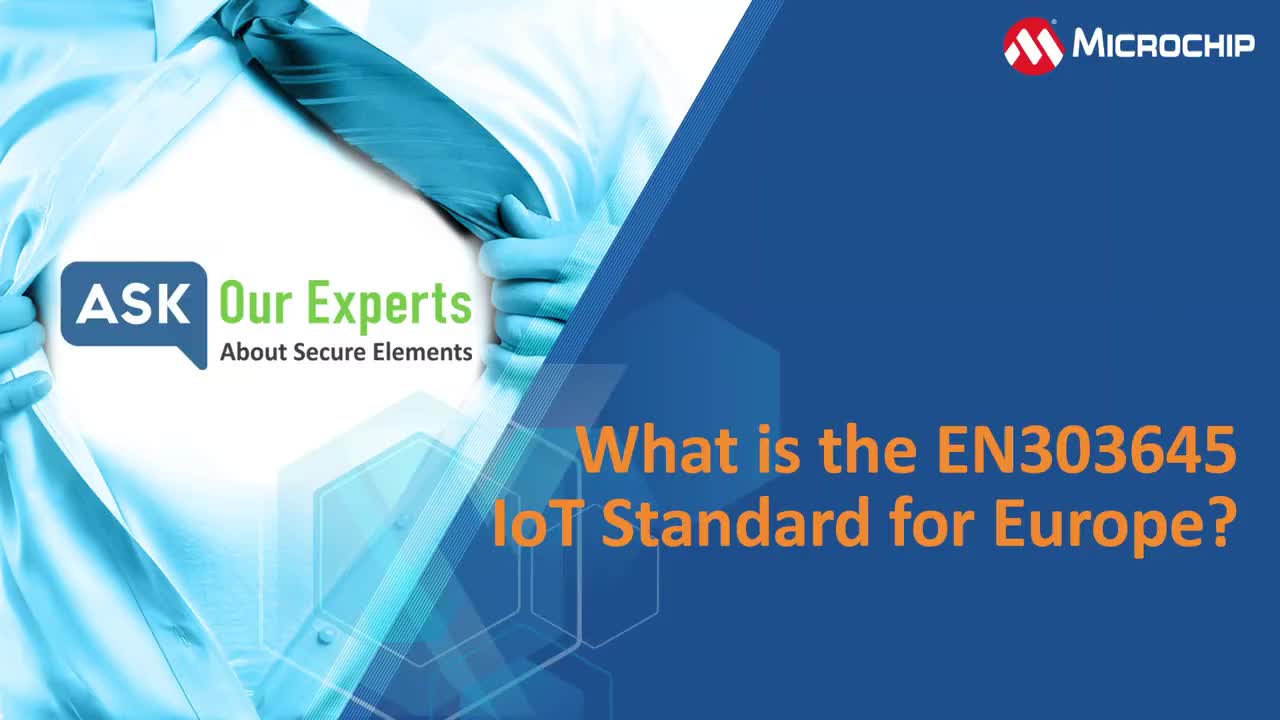 MICROCHIP

ASK Our Experts
About Secure Elements

What is the EN303645 IoT Standard for Europe?